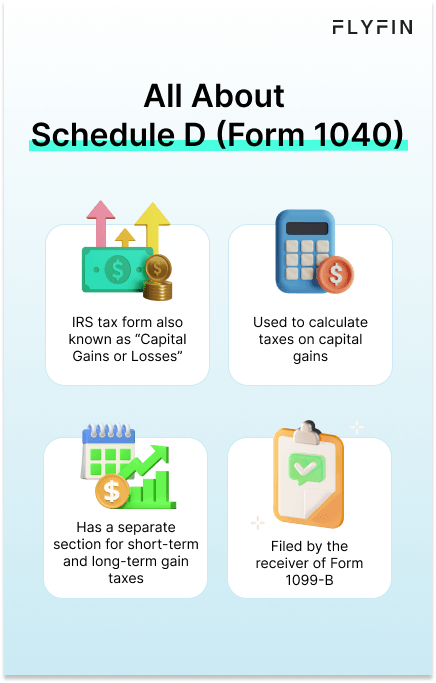 FLYFIN

All About
Schedule D (Form 1040)

IRS tax form also known as “Capital Gains or Losses”

Used to calculate taxes on capital gains

Has a separate section for short-term and long-term gain taxes

Filed by the receiver of Form 1099-B